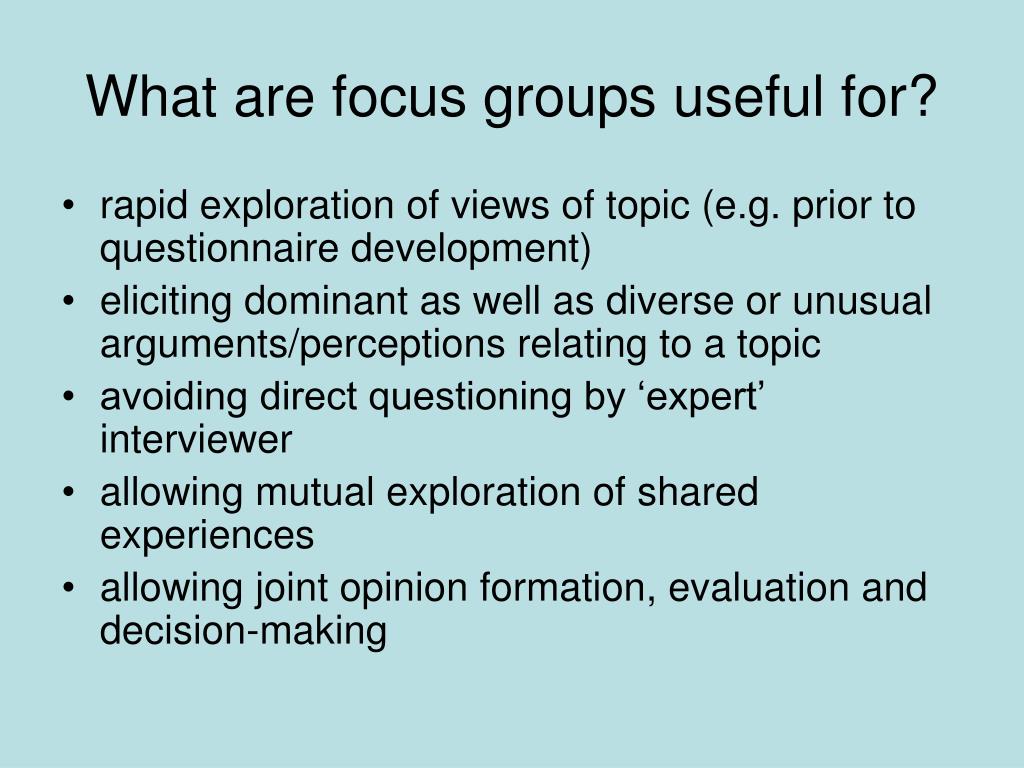 What are focus groups useful for?

• rapid exploration of views of topic (e.g. prior to questionnaire development)
• eliciting dominant as well as diverse or unusual arguments/perceptions relating to a topic
• avoiding direct questioning by ‘expert’ interviewer
• allowing mutual exploration of shared experiences
• allowing joint opinion formation, evaluation and decision-making